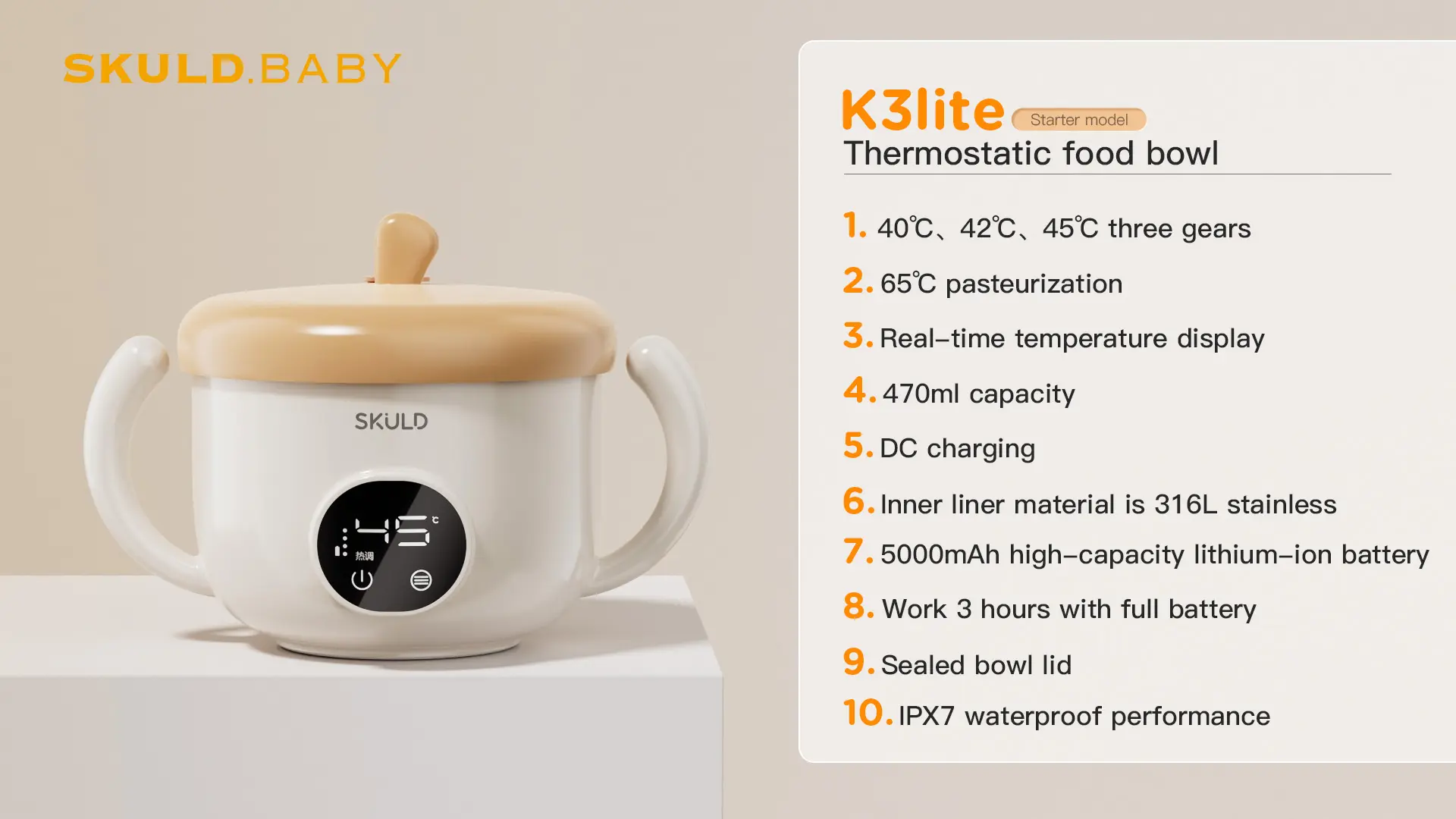 SKULD.BABY

SKULD

45 ℃

热调

K3lite Starter model

Thermostatic food bowl

1. 40℃、42℃、45℃ three gears

2. 65℃ pasteurization

3. Real-time temperature display

4. 470ml capacity

5. DC charging

6. Inner liner material is 316L stainless

7. 5000mAh high-capacity lithium-ion battery

8. Work 3 hours with full battery

9. Sealed bowl lid

10. IPX7 waterproof performance